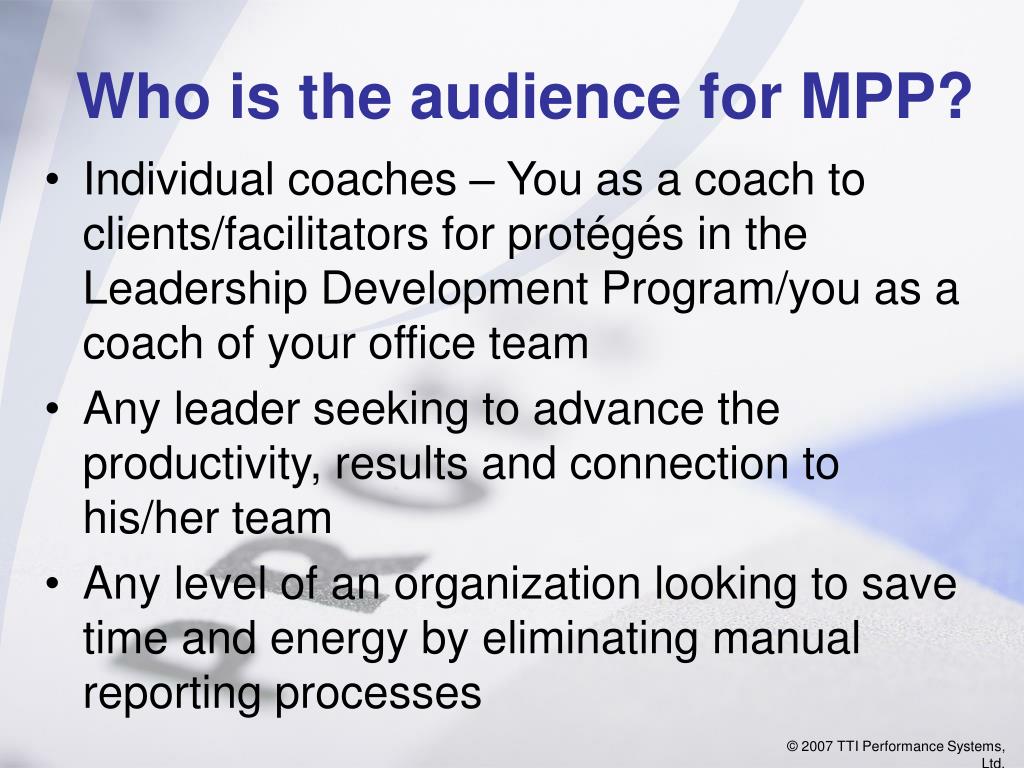 Who is the audience for MPP?

• Individual coaches – You as a coach to clients/facilitators for protégés in the Leadership Development Program/you as a coach of your office team

• Any leader seeking to advance the productivity, results and connection to his/her team

• Any level of an organization looking to save time and energy by eliminating manual reporting processes

© 2007 TTI Performance Systems, Ltd.